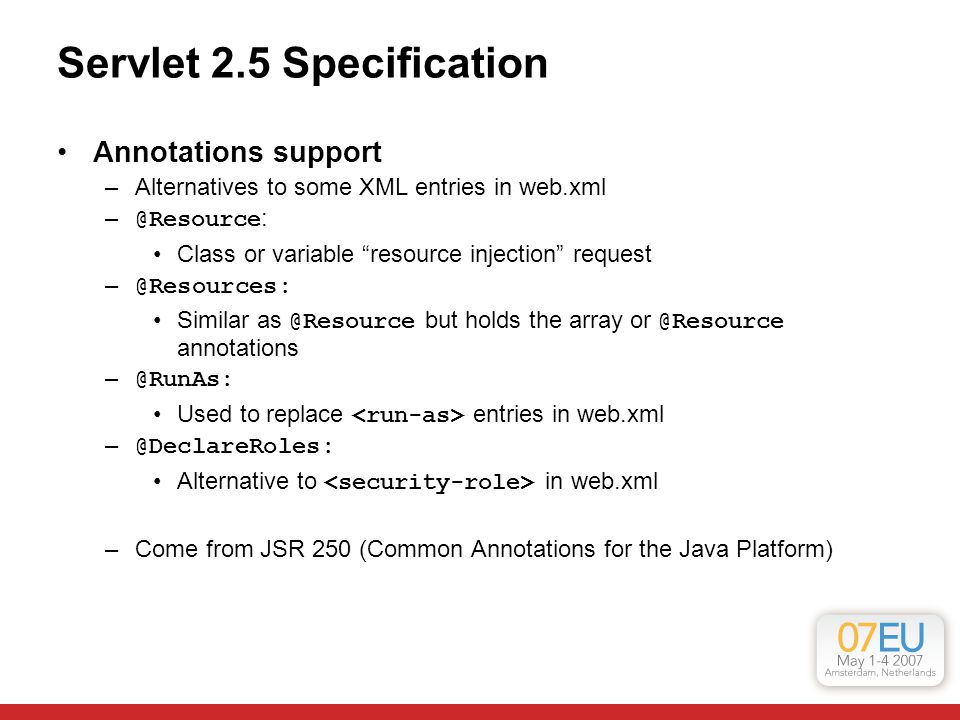 Servlet 2.5 Specification

• Annotations support
  – Alternatives to some XML entries in web.xml
  – @Resource:
    • Class or variable “resource injection” request
  – @Resources:
    • Similar as @Resource but holds the array or @Resource annotations
  – @RunAs:
    • Used to replace <run-as> entries in web.xml
  – @DeclareRoles:
    • Alternative to <security-role> in web.xml

  – Come from JSR 250 (Common Annotations for the Java Platform)

07EU
May 1-4 2007
Amsterdam, Netherlands